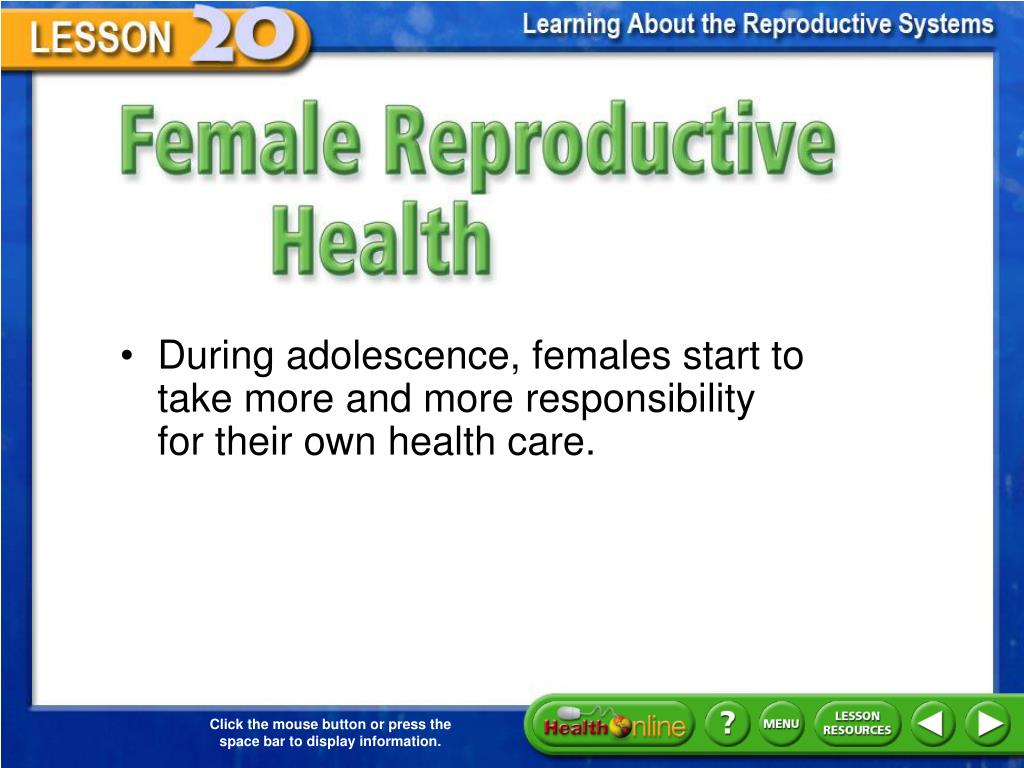 LESSON 20

Learning About the Reproductive Systems

Female Reproductive Health

• During adolescence, females start to take more and more responsibility for their own health care.

Click the mouse button or press the space bar to display information.

Health Online

?

MENU

LESSON RESOURCES